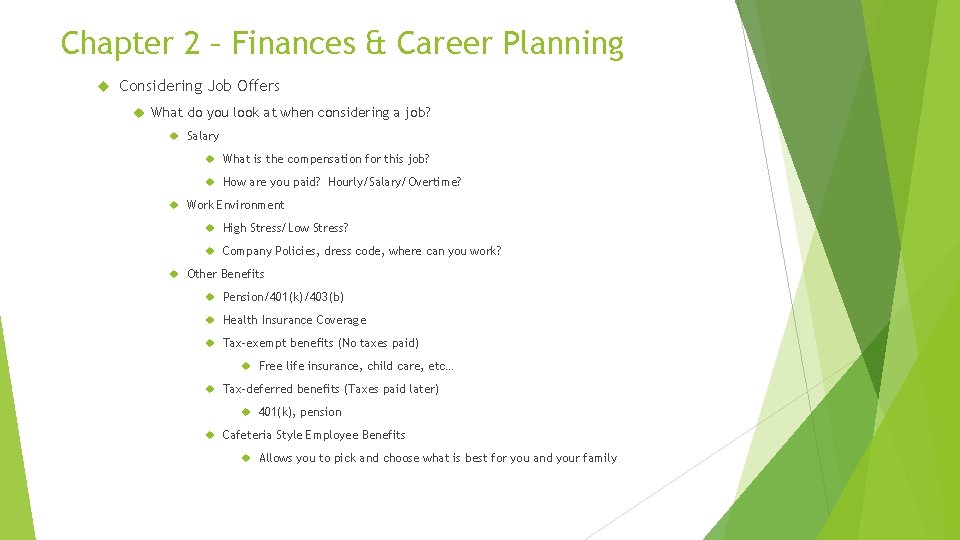 Chapter 2 – Finances & Career Planning

Considering Job Offers

What do you look at when considering a job?

Salary

What is the compensation for this job?

How are you paid? Hourly/Salary/Overtime?

Work Environment

High Stress/Low Stress?

Company Policies, dress code, where can you work?

Other Benefits

Pension/401(k)/403(b)

Health Insurance Coverage

Tax-exempt benefits (No taxes paid)

Free life insurance, child care, etc…

Tax-deferred benefits (Taxes paid later)

401(k), pension

Cafeteria Style Employee Benefits

Allows you to pick and choose what is best for you and your family